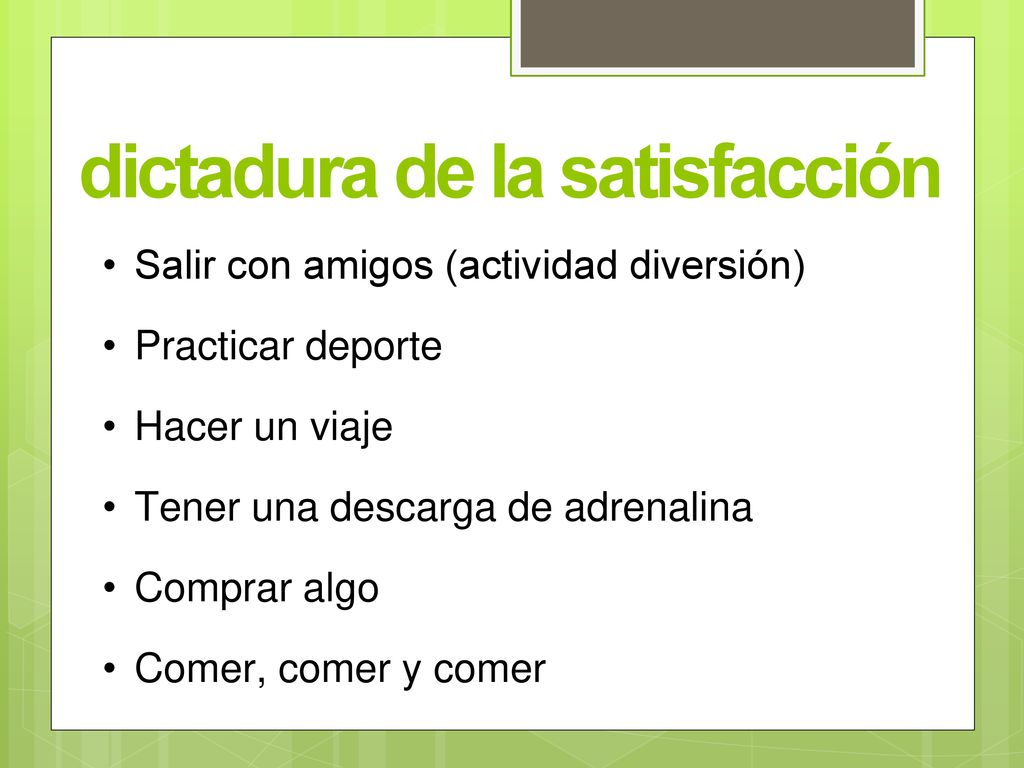 dictadura de la satisfacción

• Salir con amigos (actividad diversión)
• Practicar deporte
• Hacer un viaje
• Tener una descarga de adrenalina
• Comprar algo
• Comer, comer y comer